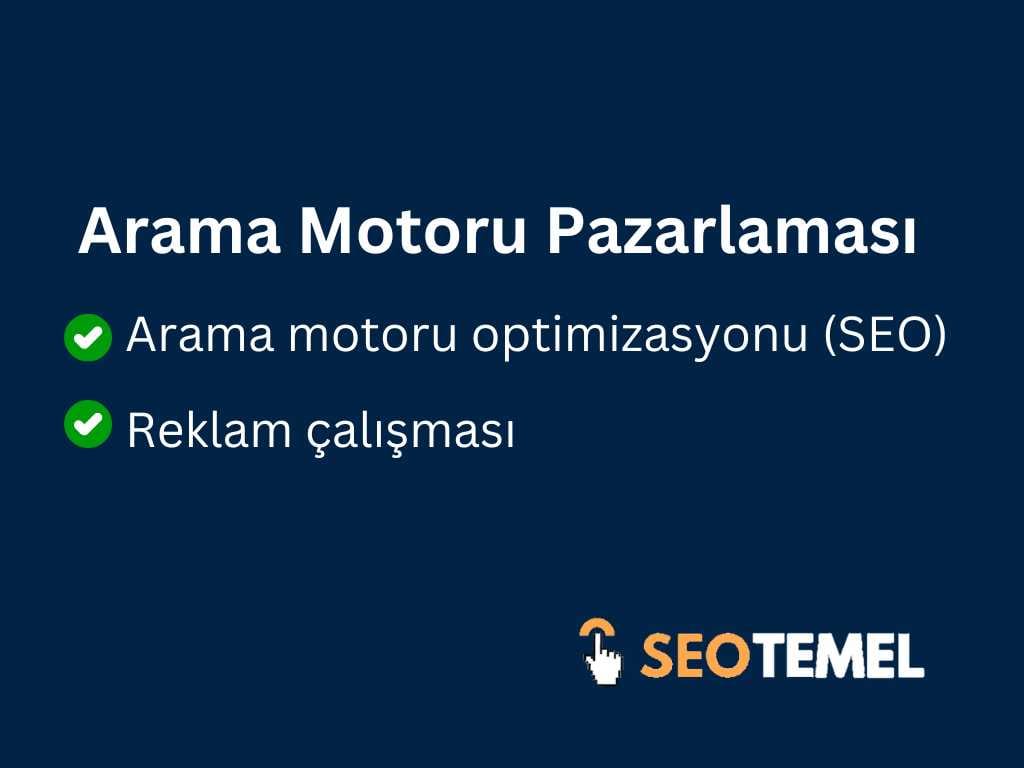 Arama Motoru Pazarlaması

Arama motoru optimizasyonu (SEO)

Reklam çalışması

SEOTEMEL